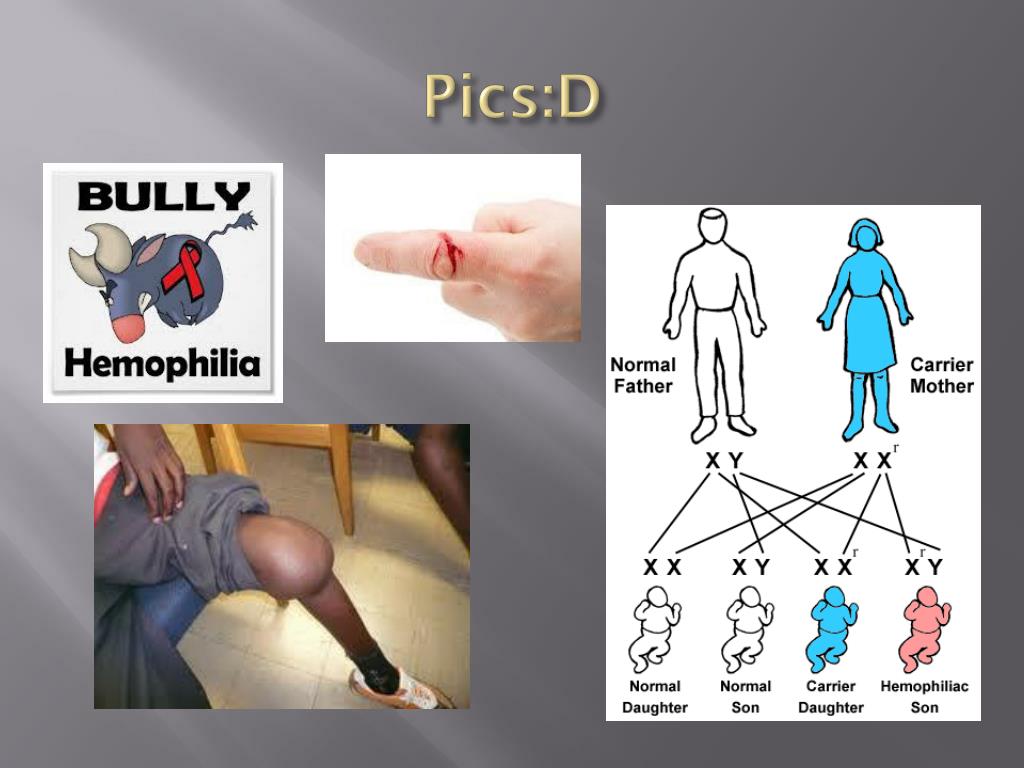 Pics:D

BULLY

Hemophilia

Normal Father

Carrier Mother

X Y

X $X^r$

X X

X Y

X $X^r$

$X^r$ Y

Normal Daughter

Normal Son

Carrier Daughter

Hemophiliac Son